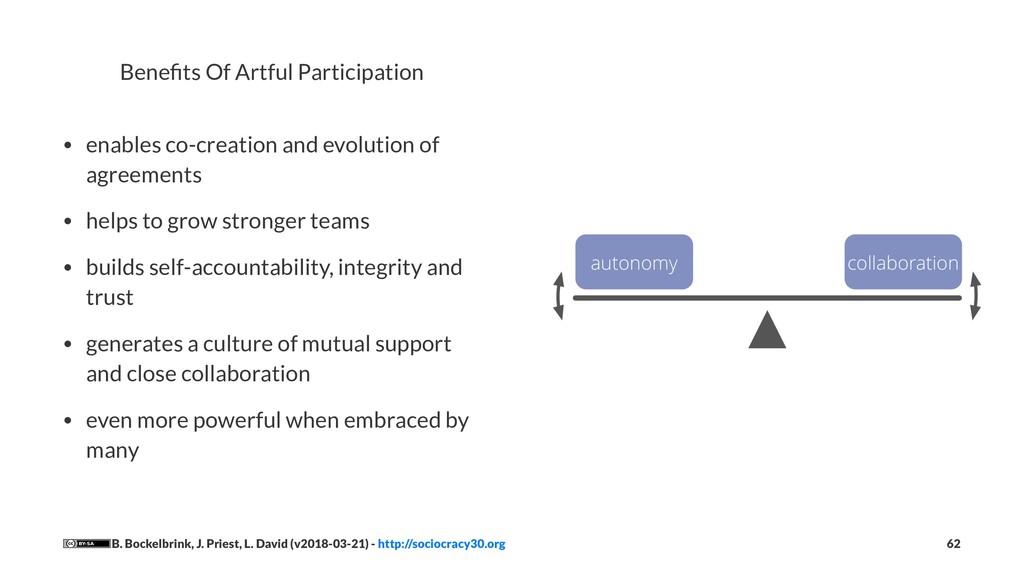 Benefits Of Artful Participation

• enables co-creation and evolution of agreements

• helps to grow stronger teams

• builds self-accountability, integrity and trust

• generates a culture of mutual support and close collaboration

• even more powerful when embraced by many

autonomy

collaboration

BY-SA B. Bockelbrink, J. Priest, L. David (v2018-03-21) - http://sociocracy30.org

62